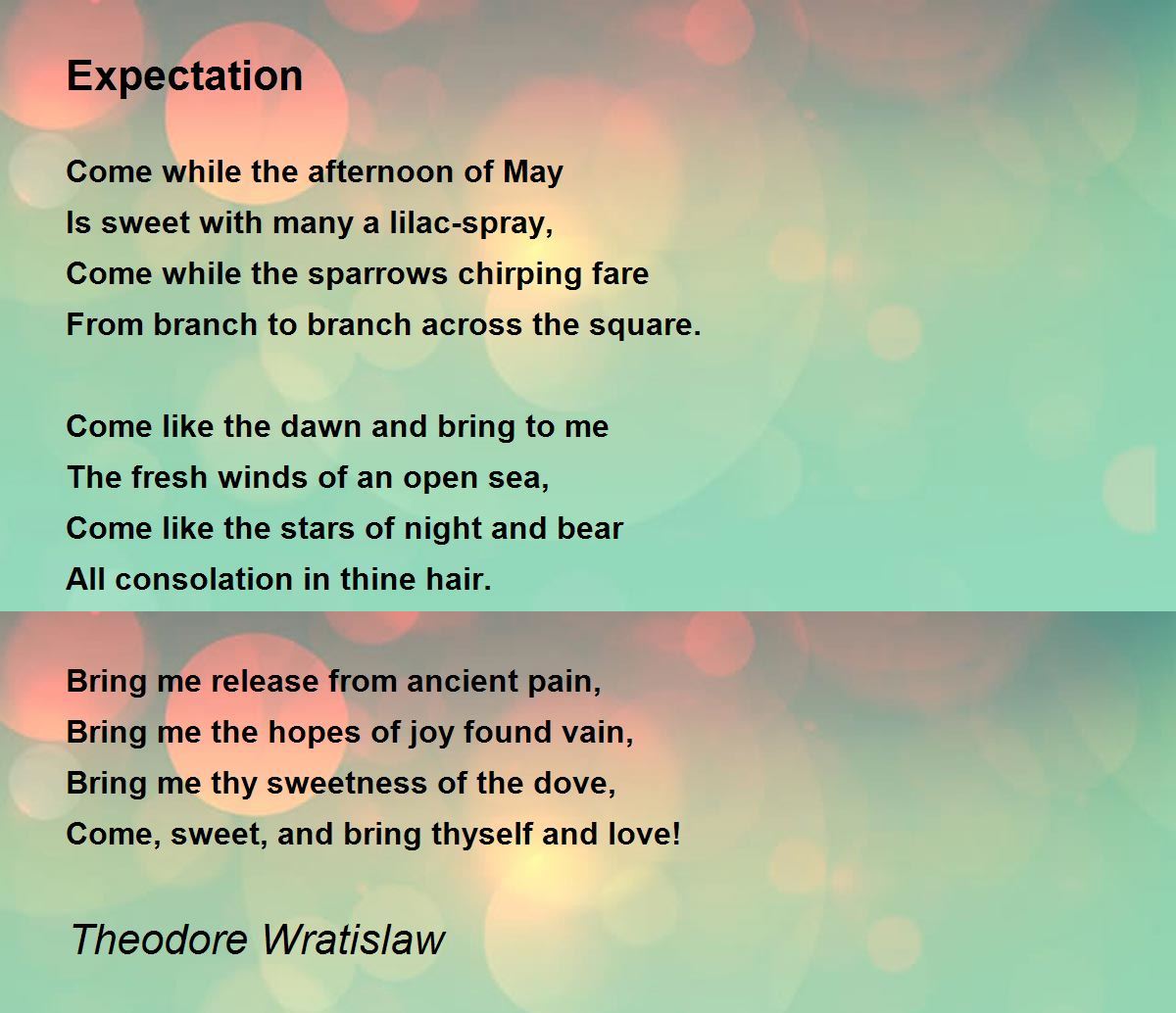 Expectation

Come while the afternoon of May
Is sweet with many a lilac-spray,
Come while the sparrows chirping fare
From branch to branch across the square.

Come like the dawn and bring to me
The fresh winds of an open sea,
Come like the stars of night and bear
All consolation in thine hair.

Bring me release from ancient pain,
Bring me the hopes of joy found vain,
Bring me thy sweetness of the dove,
Come, sweet, and bring thyself and love!

Theodore Wratislaw